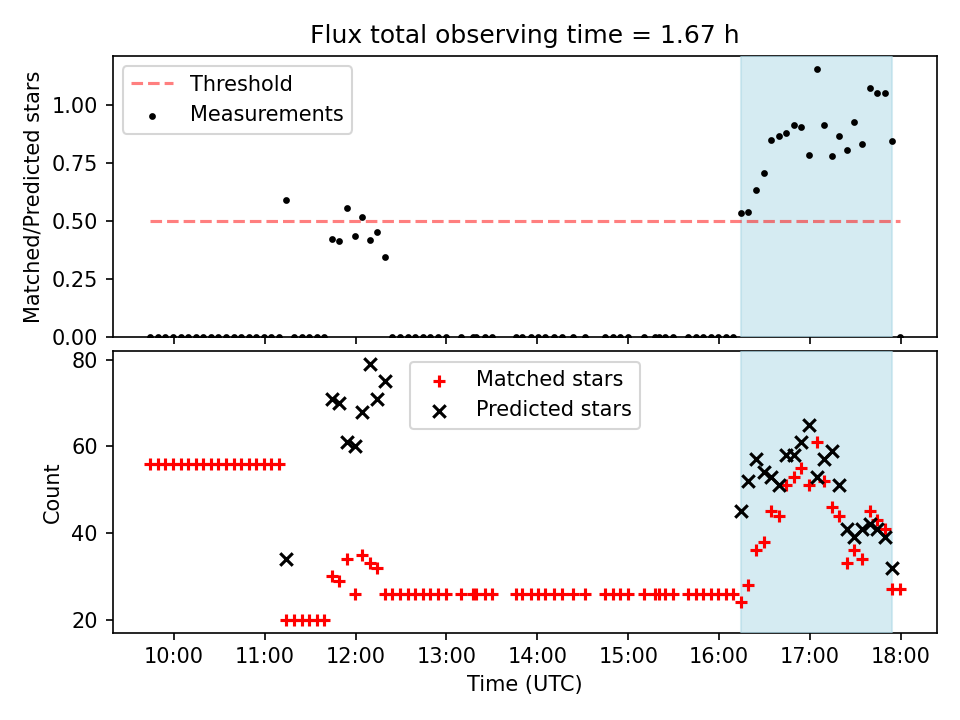 Flux total observing time = 1.67 h

Threshold
Measurements

Matched/Predicted stars

1.00
0.75
0.50
0.25
0.00

Matched stars
Predicted stars

Count

80
60
40
20

10:00
11:00
12:00
13:00
14:00
15:00
16:00
17:00
18:00

Time (UTC)